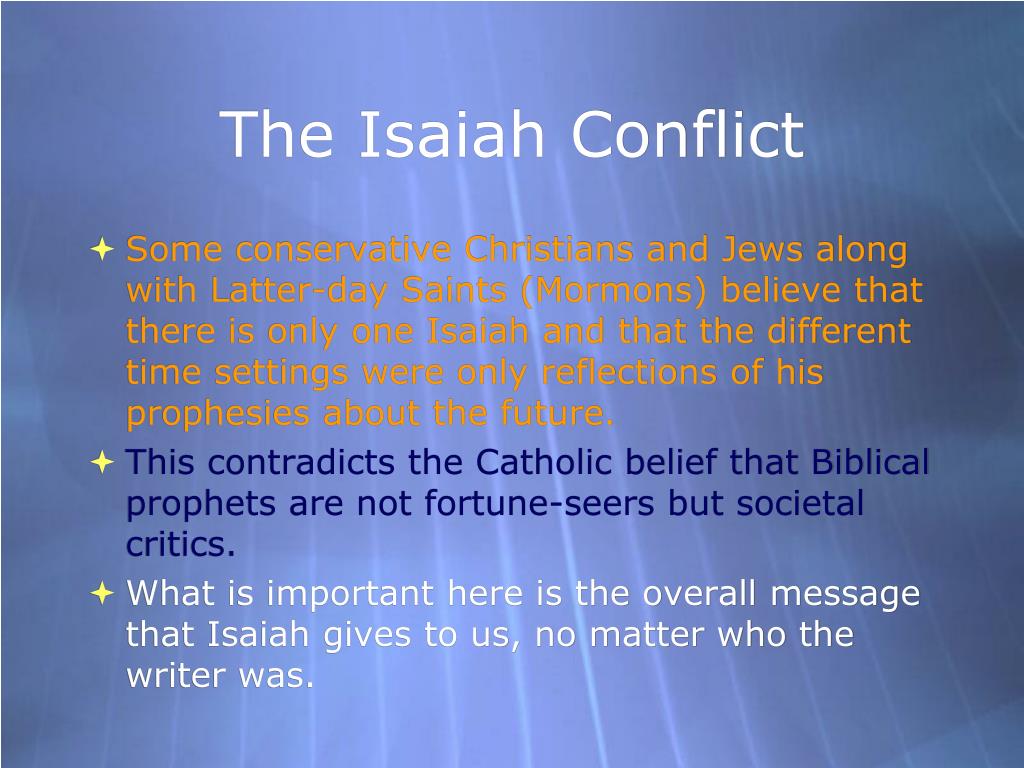 The Isaiah Conflict

Some conservative Christians and Jews along with Latter-day Saints (Mormons) believe that there is only one Isaiah and that the different time settings were only reflections of his prophesies about the future.

This contradicts the Catholic belief that Biblical prophets are not fortune-seers but societal critics.

What is important here is the overall message that Isaiah gives to us, no matter who the writer was.